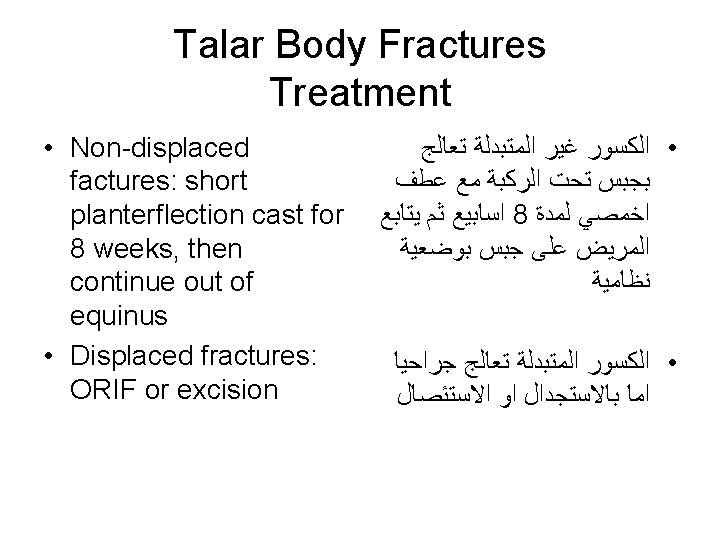 Talar Body Fractures Treatment

• Non-displaced factures: short planterflection cast for 8 weeks, then continue out of equinus

• Displaced fractures: ORIF or excision

• الكسور غير المتبدلة تعالج بجبس تحت الركبة مع عطف اخمصي لمدة 8 اسابيع ثم يتابع المريض على جبس بوضعية نظامية

• الكسور المتبدلة تعالج جراحيا اما بالاستجدال او الاستئصال